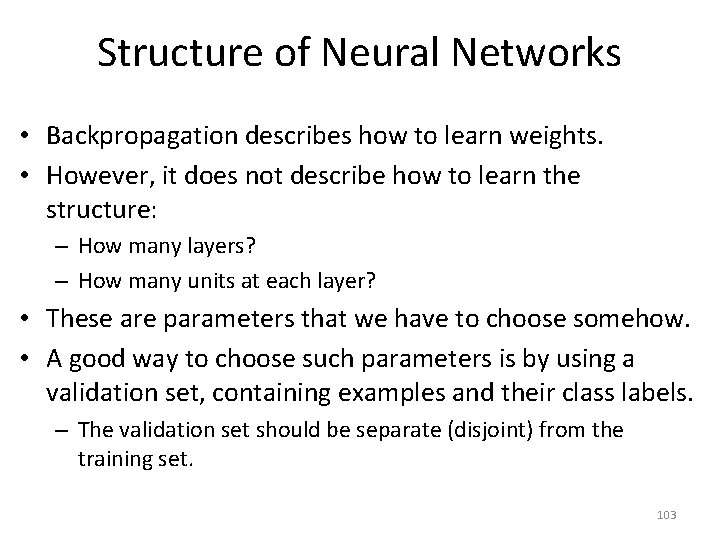 Structure of Neural Networks

• Backpropagation describes how to learn weights.
• However, it does not describe how to learn the structure:
– How many layers?
– How many units at each layer?
• These are parameters that we have to choose somehow.
• A good way to choose such parameters is by using a validation set, containing examples and their class labels.
– The validation set should be separate (disjoint) from the training set.

103